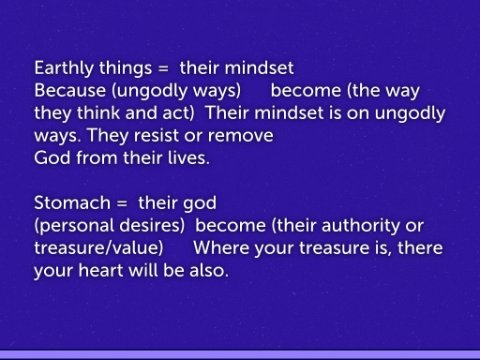 Earthly things = their mindset
Because (ungodly ways) become (the way they think and act) Their mindset is on ungodly ways. They resist or remove God from their lives.

Stomach = their god
(personal desires) become (their authority or treasure/value) Where your treasure is, there your heart will be also.